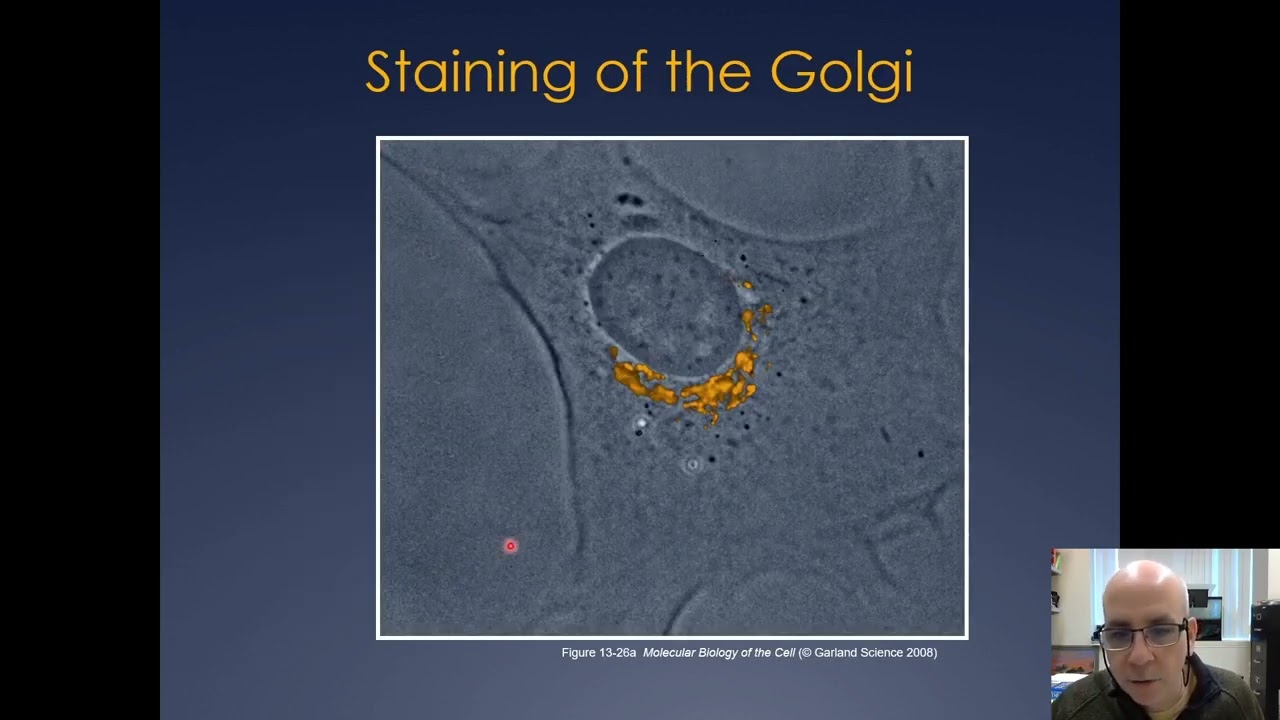 Staining of the Golgi

Figure 13-26a  Molecular Biology of the Cell (© Garland Science 2008)